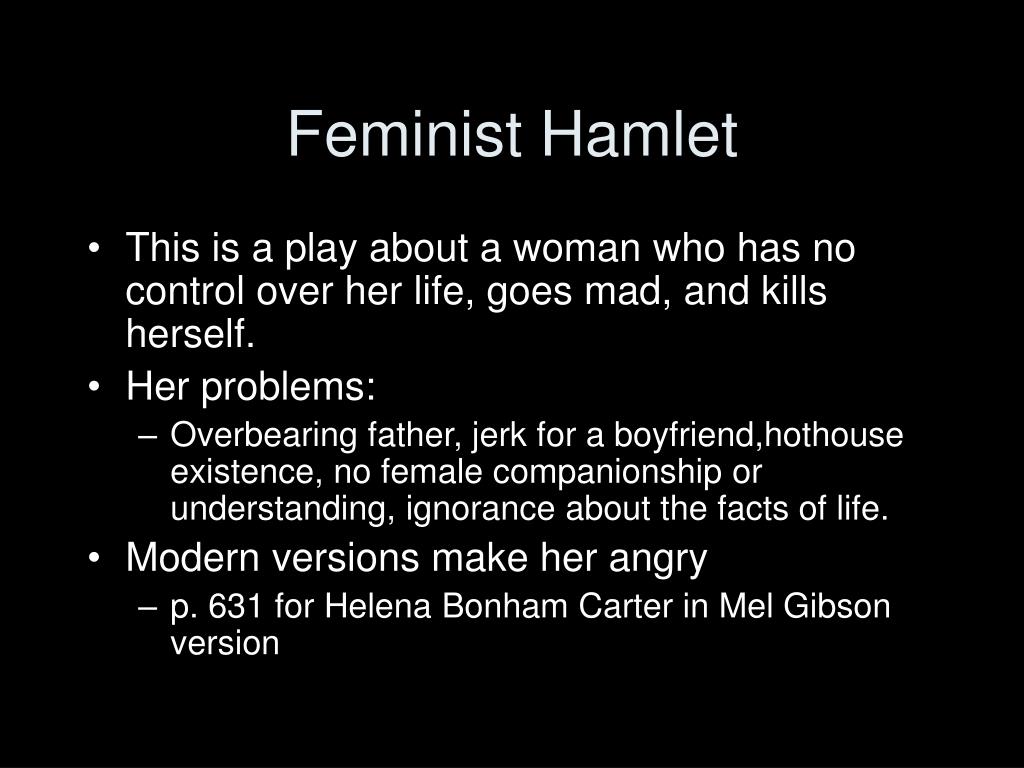 Feminist Hamlet

• This is a play about a woman who has no control over her life, goes mad, and kills herself.
• Her problems:
  – Overbearing father, jerk for a boyfriend,hothouse existence, no female companionship or understanding, ignorance about the facts of life.
• Modern versions make her angry
  – p. 631 for Helena Bonham Carter in Mel Gibson version